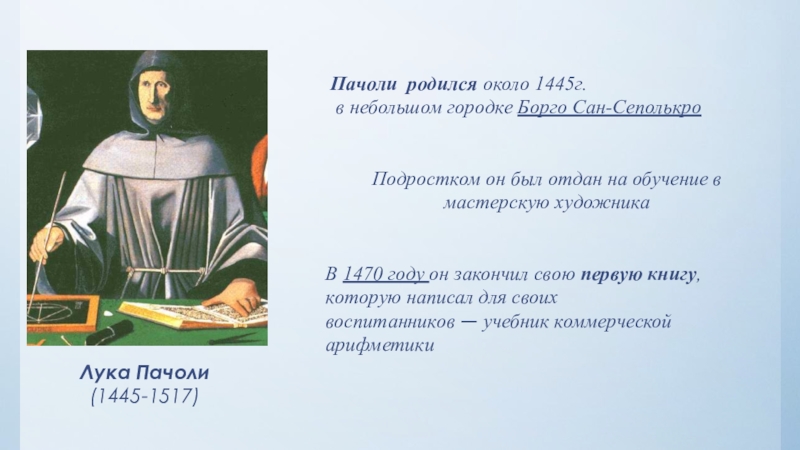 Пачоли родился около 1445г. в небольшом городке Борго Сан-Сеполькро

Подростком он был отдан на обучение в мастерскую художника

В 1470 году он закончил свою первую книгу, которую написал для своих воспитанников — учебник коммерческой арифметики

Лука Пачоли
(1445-1517)